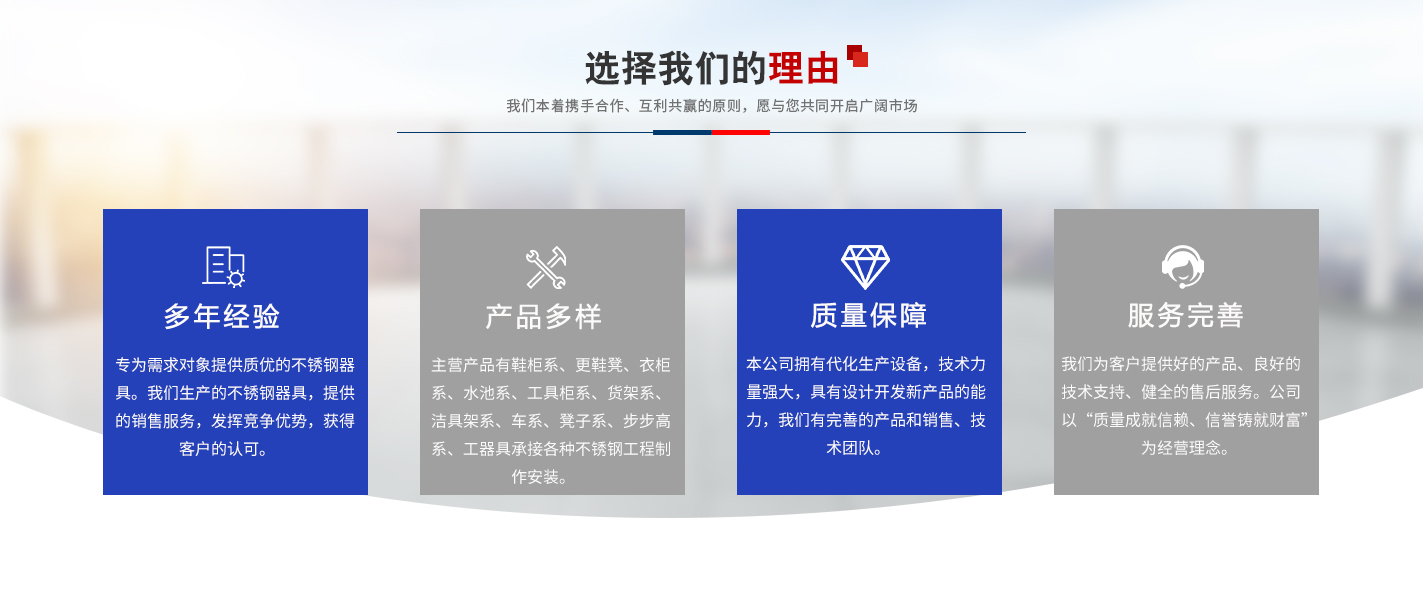 选择我们的理由

我们本着携手合作、互利共赢的原则，愿与您共同开启广阔市场

多年经验

专为需求对象提供质优的不锈钢器具。我们生产的不锈钢器具，提供的销售服务，发挥竞争优势，获得客户的认可。

产品多样

主营产品有鞋柜系、更鞋凳、衣柜系、水池系、工具柜系、货架系、洁具架系、车系、凳子系、步步高系、工器具承接各种不锈钢工程制作安装。

质量保障

本公司拥有代化生产设备，技术力量强大，具有设计开发新产品的能力，我们有完善的产品和销售、技术团队。

服务完善

我们为客户提供好的产品、良好的技术支持、健全的售后服务。公司以“质量成就信赖、信誉铸就财富”为经营理念。